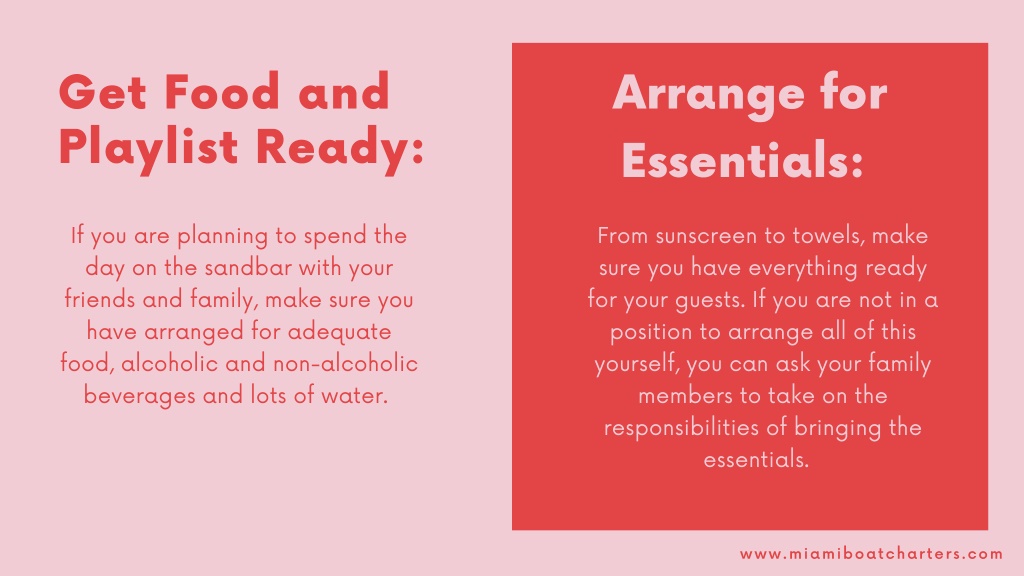 Get Food and Playlist Ready:

If you are planning to spend the day on the sandbar with your friends and family, make sure you have arranged for adequate food, alcoholic and non-alcoholic beverages and lots of water.

Arrange for Essentials:

From sunscreen to towels, make sure you have everything ready for your guests. If you are not in a position to arrange all of this yourself, you can ask your family members to take on the responsibilities of bringing the essentials.

www.miamiboatcharters.com